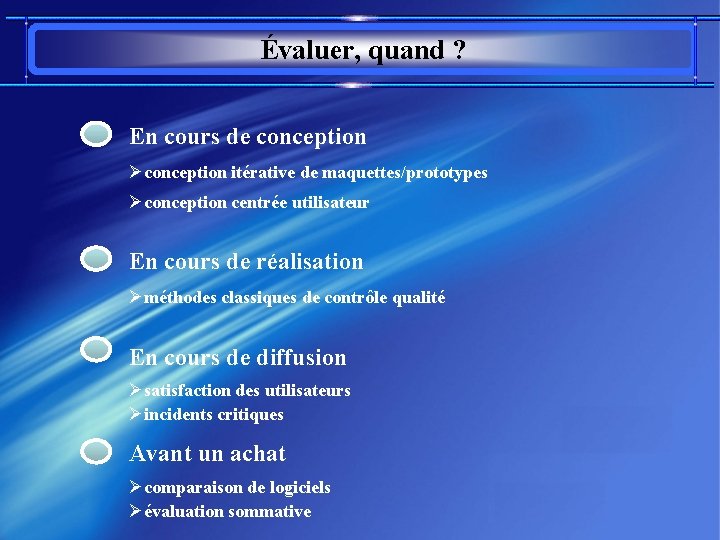 Évaluer, quand ?

En cours de conception

➢ conception itérative de maquettes/prototypes

➢ conception centrée utilisateur

En cours de réalisation

➢ méthodes classiques de contrôle qualité

En cours de diffusion

➢ satisfaction des utilisateurs

➢ incidents critiques

Avant un achat

➢ comparaison de logiciels

➢ évaluation sommative